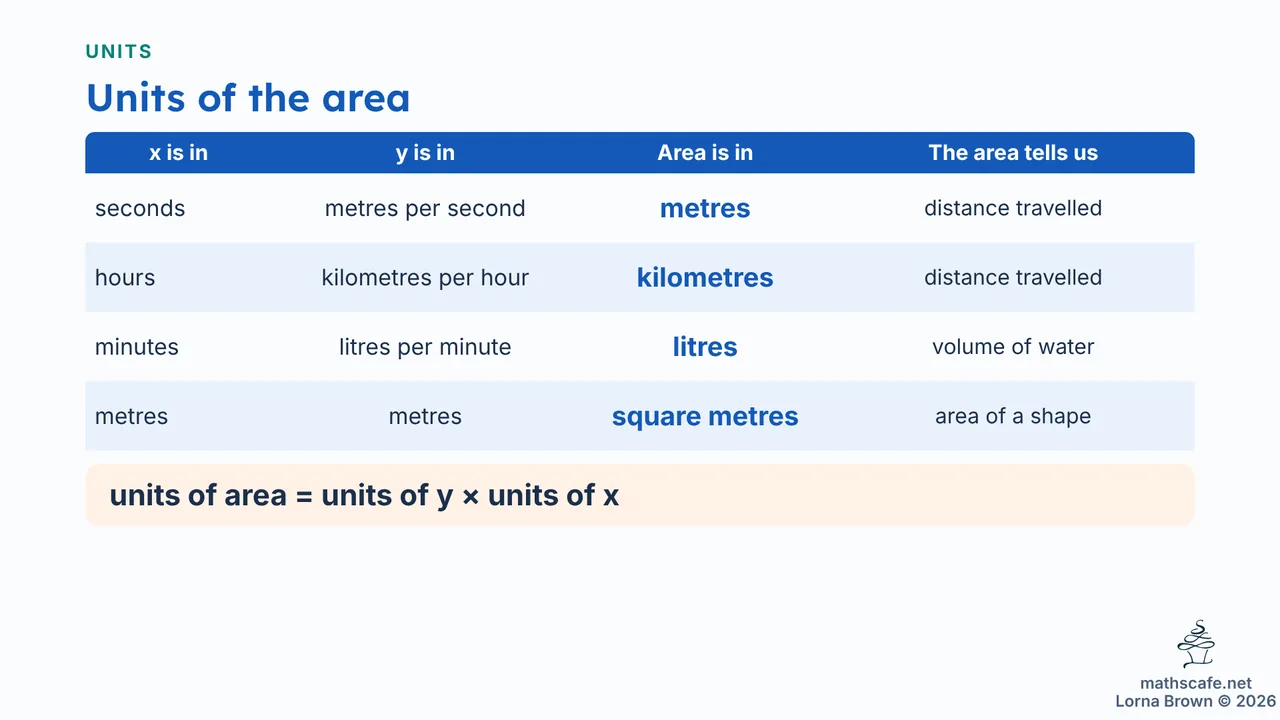 UNITS

Units of the area

| x is in | y is in | Area is in | The area tells us |
|---|---|---|---|
| seconds | metres per second | metres | distance travelled |
| hours | kilometres per hour | kilometres | distance travelled |
| minutes | litres per minute | litres | volume of water |
| metres | metres | square metres | area of a shape |

units of area = units of y × units of x

mathscafe.net
Lorna Brown © 2026